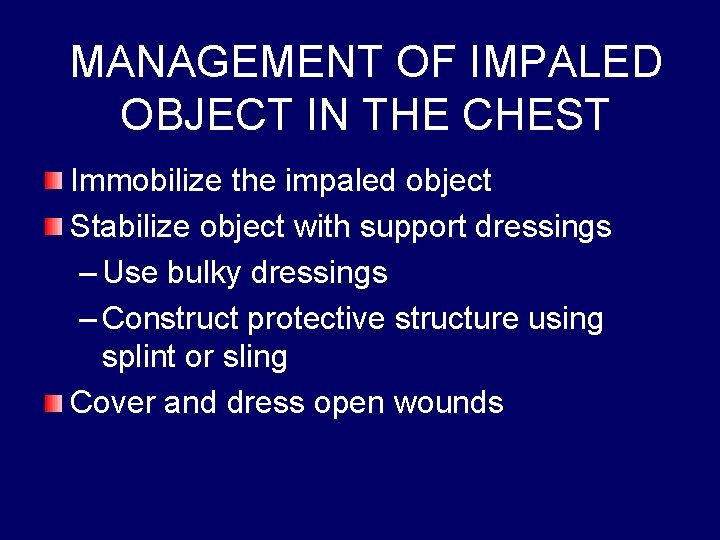 MANAGEMENT OF IMPALED OBJECT IN THE CHEST

Immobilize the impaled object

Stabilize object with support dressings

– Use bulky dressings

– Construct protective structure using splint or sling

Cover and dress open wounds